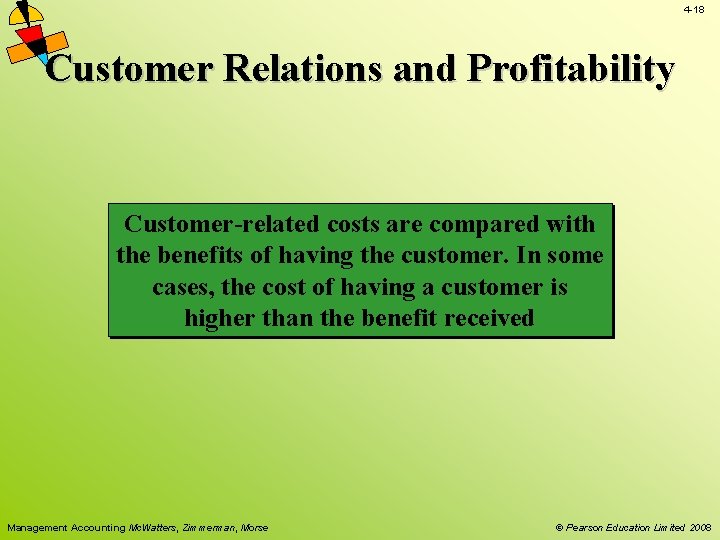 4-18

Customer Relations and Profitability

Customer-related costs are compared with the benefits of having the customer. In some cases, the cost of having a customer is higher than the benefit received

Management Accounting McWatters, Zimmerman, Morse

© Pearson Education Limited 2008